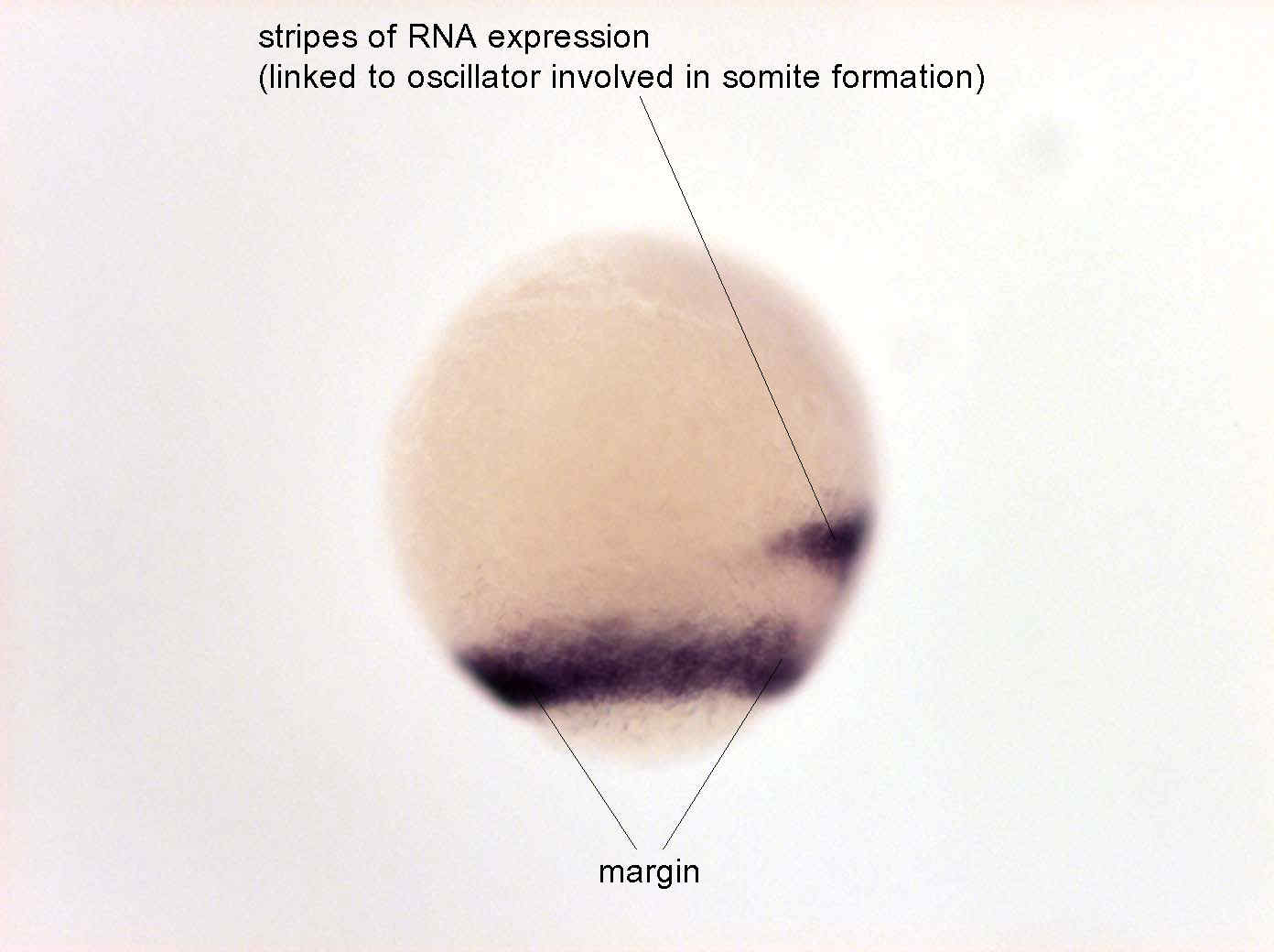 stripes of RNA expression
(linked to oscillator involved in somite formation)

margin